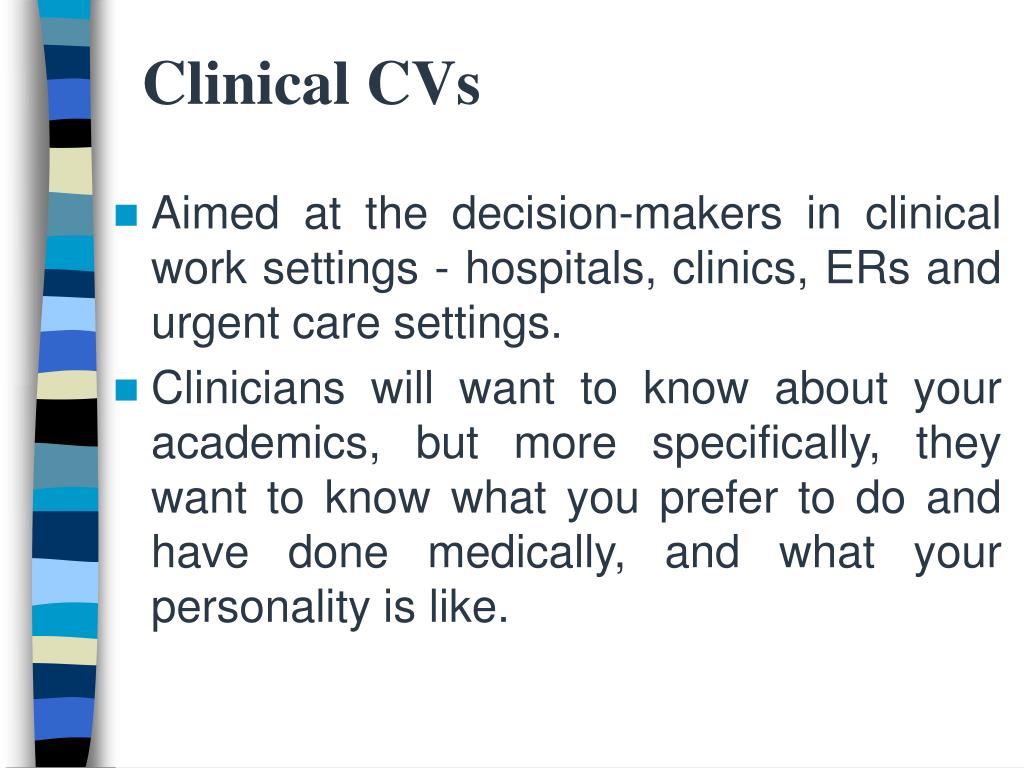 Clinical CVs

- Aimed at the decision-makers in clinical work settings - hospitals, clinics, ERs and urgent care settings.
- Clinicians will want to know about your academics, but more specifically, they want to know what you prefer to do and have done medically, and what your personality is like.